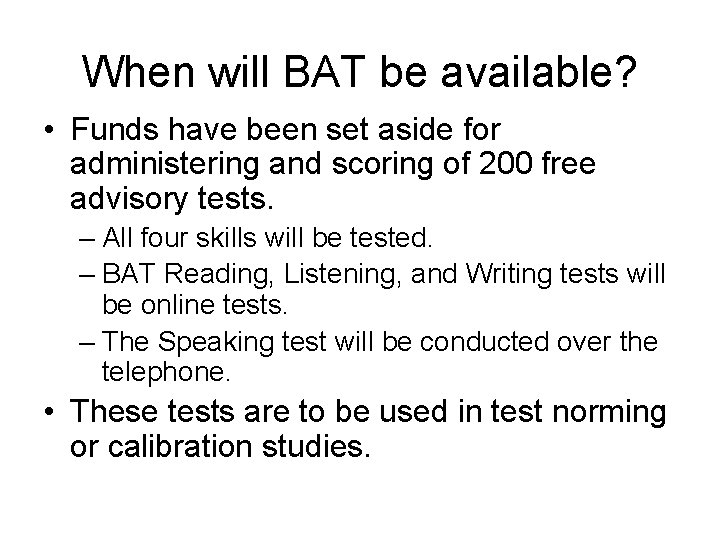 When will BAT be available?

• Funds have been set aside for administering and scoring of 200 free advisory tests.
– All four skills will be tested.
– BAT Reading, Listening, and Writing tests will be online tests.
– The Speaking test will be conducted over the telephone.
• These tests are to be used in test norming or calibration studies.